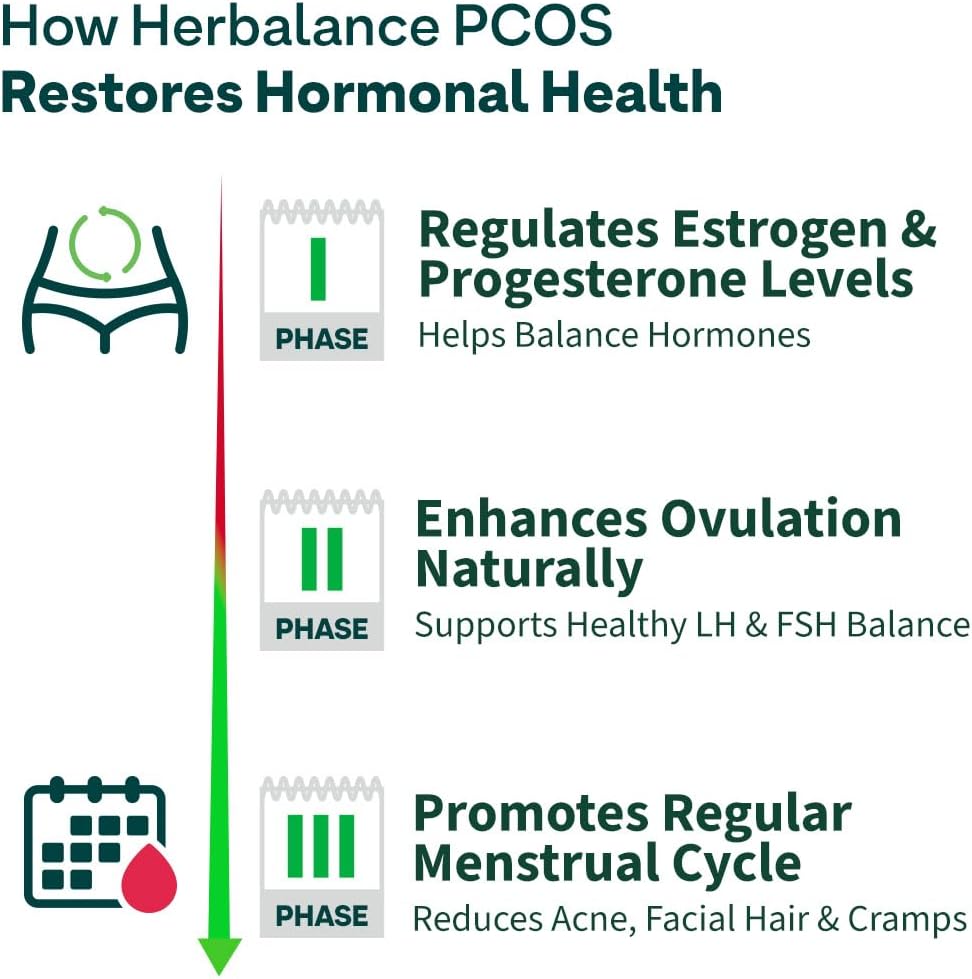 How Herbalance PCOS
Restores Hormonal Health

I
PHASE
Regulates Estrogen & Progesterone Levels
Helps Balance Hormones

II
PHASE
Enhances Ovulation Naturally
Supports Healthy LH & FSH Balance

III
PHASE
Promotes Regular Menstrual Cycle
Reduces Acne, Facial Hair & Cramps